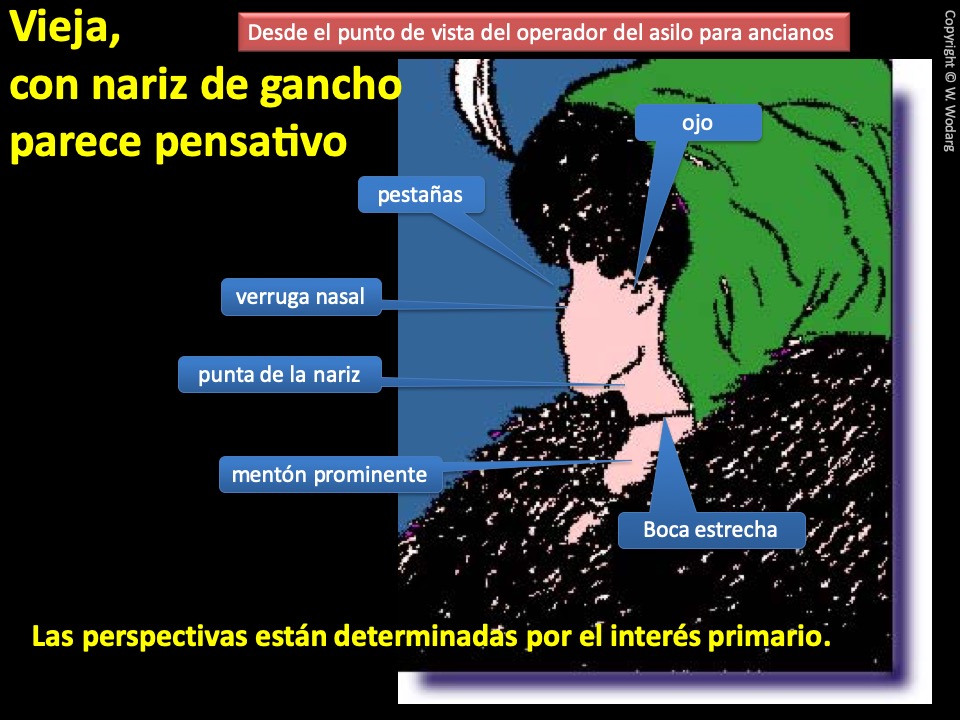 Vieja, con nariz de gancho parece pensativo

Desde el punto de vista del operador del asilo para ancianos

Copyright © W. Wodarg

ojo

pestañas

verruga nasal

punta de la nariz

mentón prominente

Boca estrecha

Las perspectivas están determinadas por el interés primario.